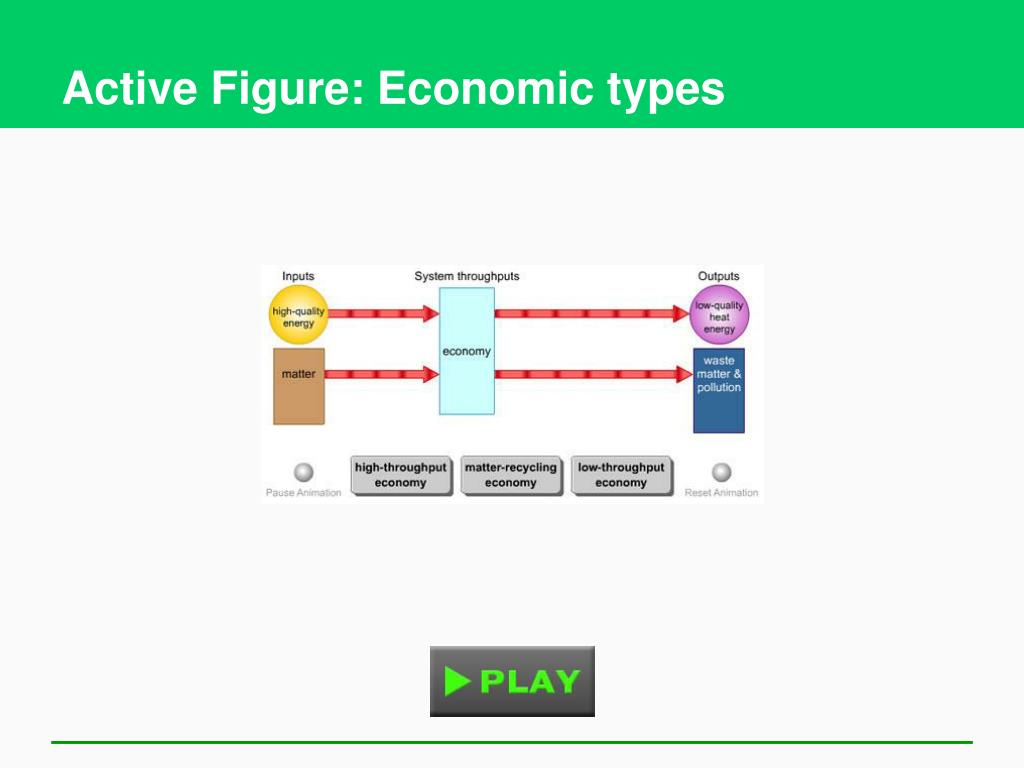 Active Figure: Economic types

Inputs

System throughputs

Outputs

high-quality energy

matter

economy

low-quality heat energy

waste matter & pollution

Pause Animation

high-throughput economy

matter-recycling economy

low-throughput economy

Reset Animation

PLAY